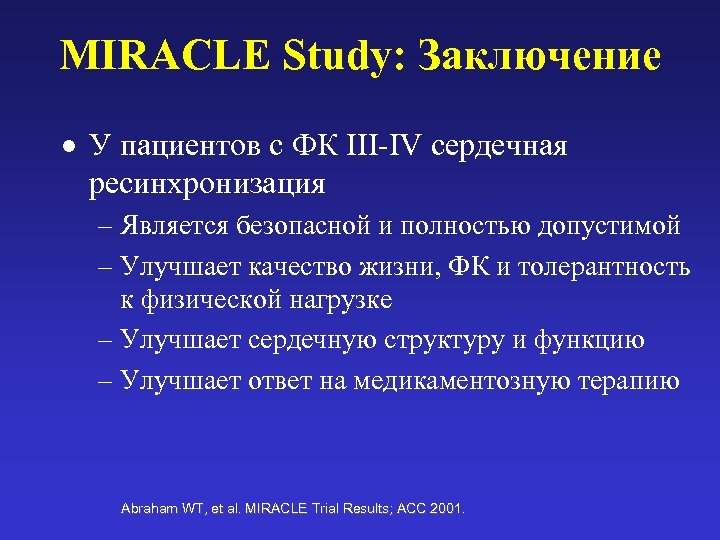 MIRACLE Study: Заключение

• У пациентов с ФК III-IV сердечная ресинхронизация
– Является безопасной и полностью допустимой
– Улучшает качество жизни, ФК и толерантность к физической нагрузке
– Улучшает сердечную структуру и функцию
– Улучшает ответ на медикаментозную терапию

Abraham WT, et al. MIRACLE Trial Results; ACC 2001.